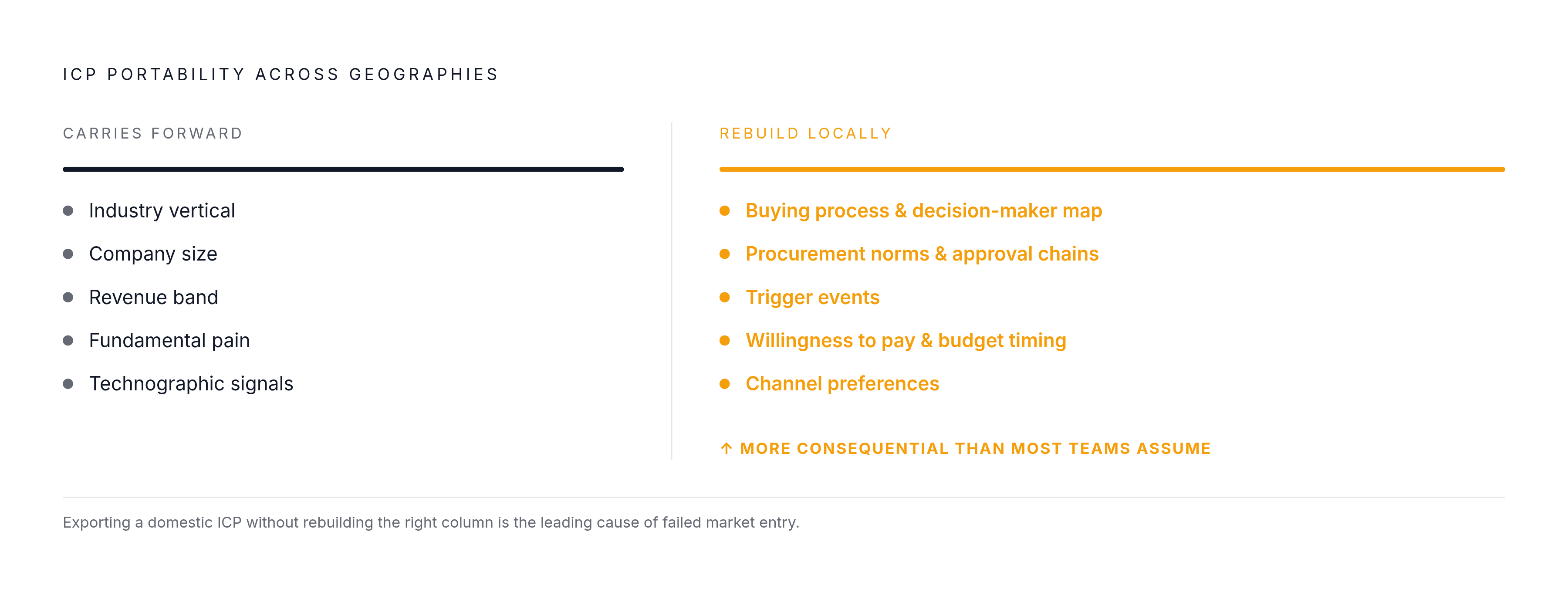 ICP PORTABILITY ACROSS GEOGRAPHIES

CARRIES FORWARD

- Industry vertical
- Company size
- Revenue band
- Fundamental pain
- Technographic signals

REBUILD LOCALLY

- Buying process & decision-maker map
- Procurement norms & approval chains
- Trigger events
- Willingness to pay & budget timing
- Channel preferences

↑ MORE CONSEQUENTIAL THAN MOST TEAMS ASSUME

Exporting a domestic ICP without rebuilding the right column is the leading cause of failed market entry.